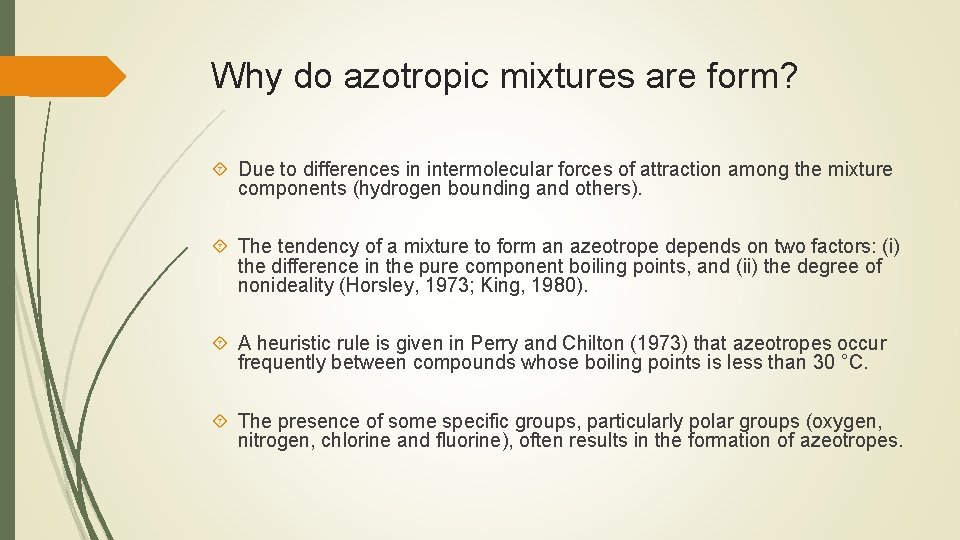 Why do azotropic mixtures are form?

Due to differences in intermolecular forces of attraction among the mixture components (hydrogen bounding and others).

The tendency of a mixture to form an azeotrope depends on two factors: (i) the difference in the pure component boiling points, and (ii) the degree of nonideality (Horsley, 1973; King, 1980).

A heuristic rule is given in Perry and Chilton (1973) that azeotropes occur frequently between compounds whose boiling points is less than 30 °C.

The presence of some specific groups, particularly polar groups (oxygen, nitrogen, chlorine and fluorine), often results in the formation of azeotropes.